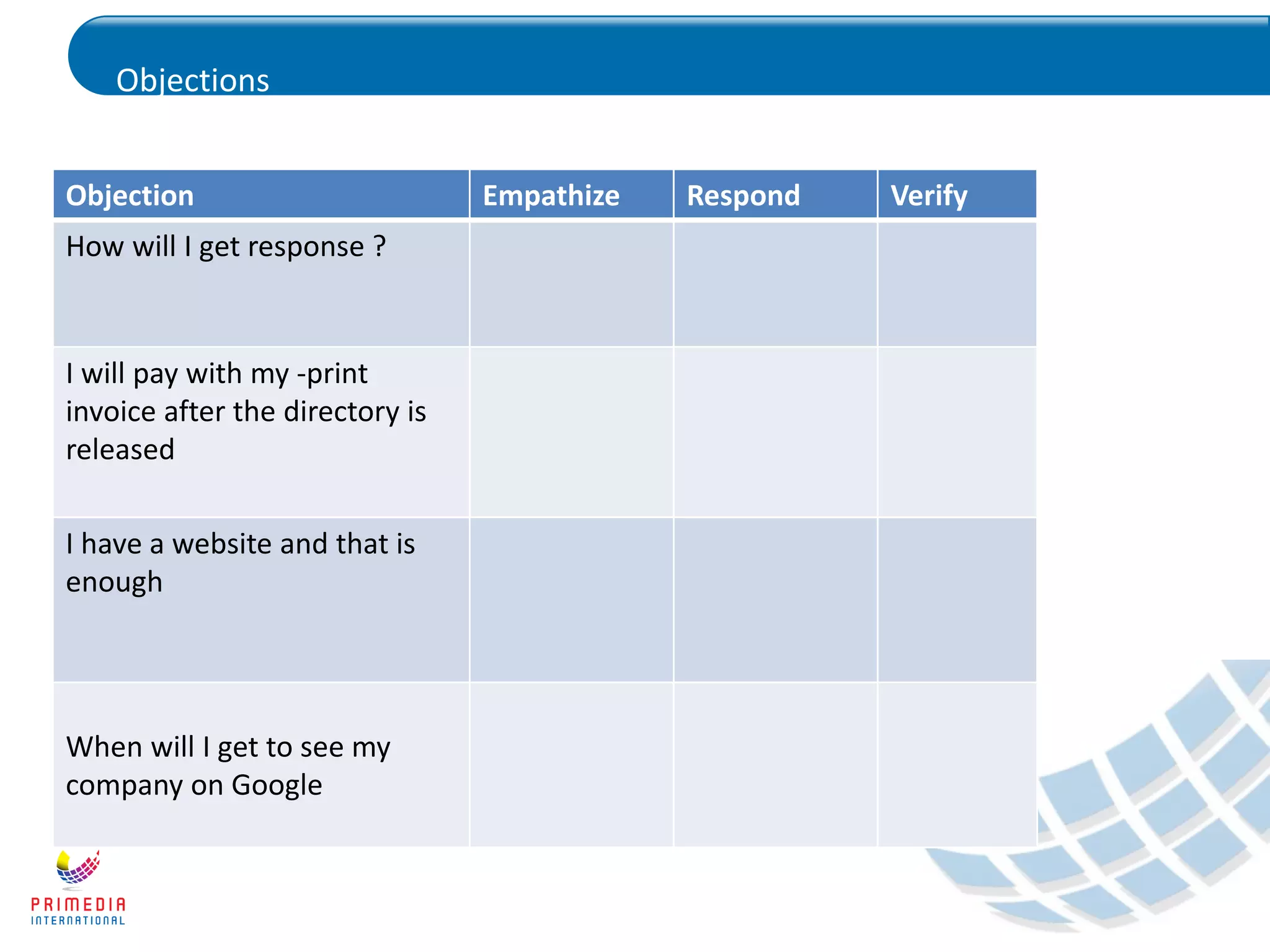 Objections

| Objection | Empathize | Respond | Verify |
|---|---|---|---|
| How will I get response ? | | | |
| I will pay with my -print invoice after the directory is released | | | |
| I have a website and that is enough | | | |
| When will I get to see my company on Google | | | |

PRIMEDIA
INTERNATIONAL